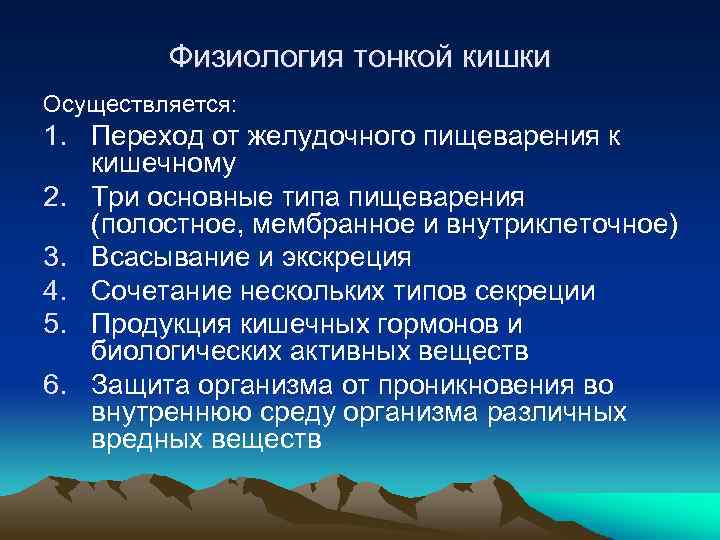 Физиология тонкой кишки

Осуществляется:

1. Переход от желудочного пищеварения к кишечному
2. Три основные типа пищеварения (полостное, мембранное и внутриклеточное)
3. Всасывание и экскреция
4. Сочетание нескольких типов секреции
5. Продукция кишечных гормонов и биологических активных веществ
6. Защита организма от проникновения во внутреннюю среду организма различных вредных веществ